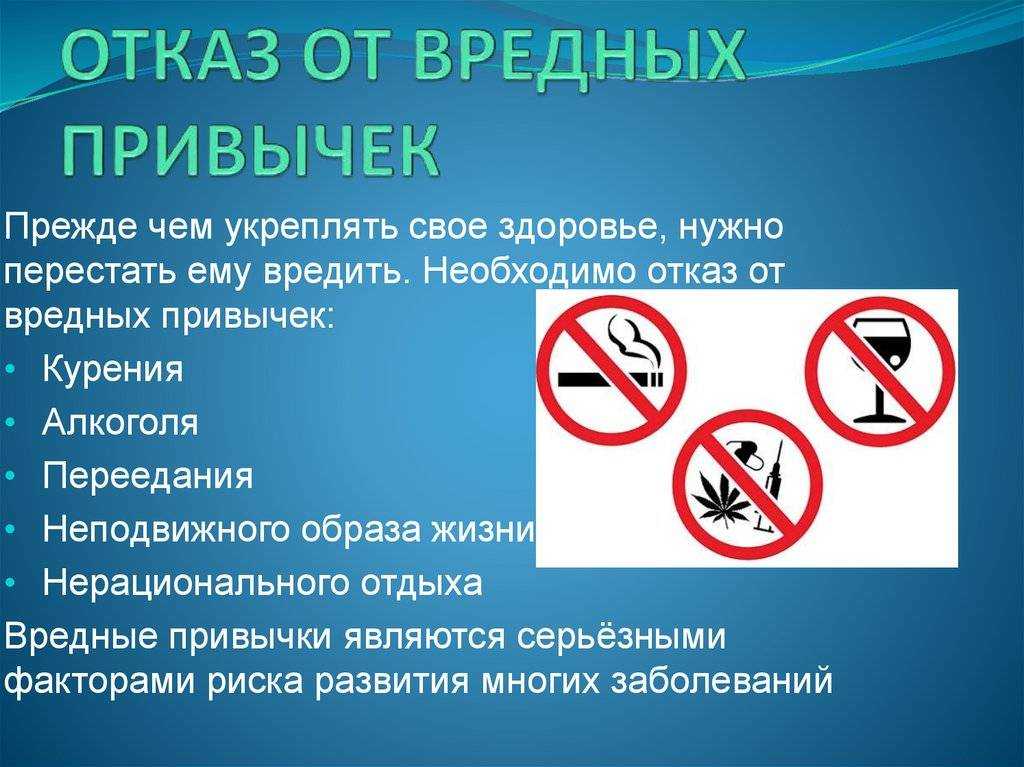 ОТКАЗ ОТ ВРЕДНЫХ ПРИВЫЧЕК

Прежде чем укреплять свое здоровье, нужно перестать ему вредить. Необходимо отказ от вредных привычек:

• Курения
• Алкоголя
• Переедания
• Неподвижного образа жизни
• Нерационального отдыха

Вредные привычки являются серьёзными факторами риска развития многих заболеваний